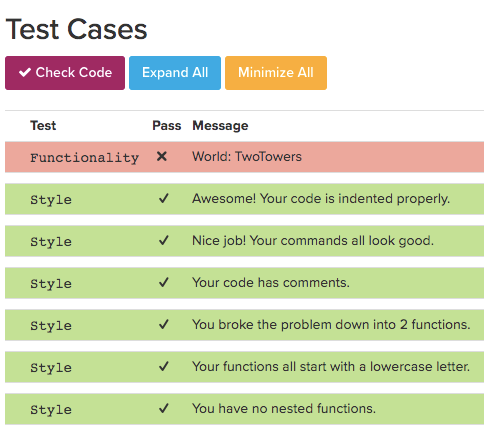 Test Cases

✔ Check Code  Expand All  Minimize All

| Test | Pass | Message |
|---|---|---|
| Functionality | ✕ | World: TwoTowers |
| Style | ✓ | Awesome! Your code is indented properly. |
| Style | ✓ | Nice job! Your commands all look good. |
| Style | ✓ | Your code has comments. |
| Style | ✓ | You broke the problem down into 2 functions. |
| Style | ✓ | Your functions all start with a lowercase letter. |
| Style | ✓ | You have no nested functions. |